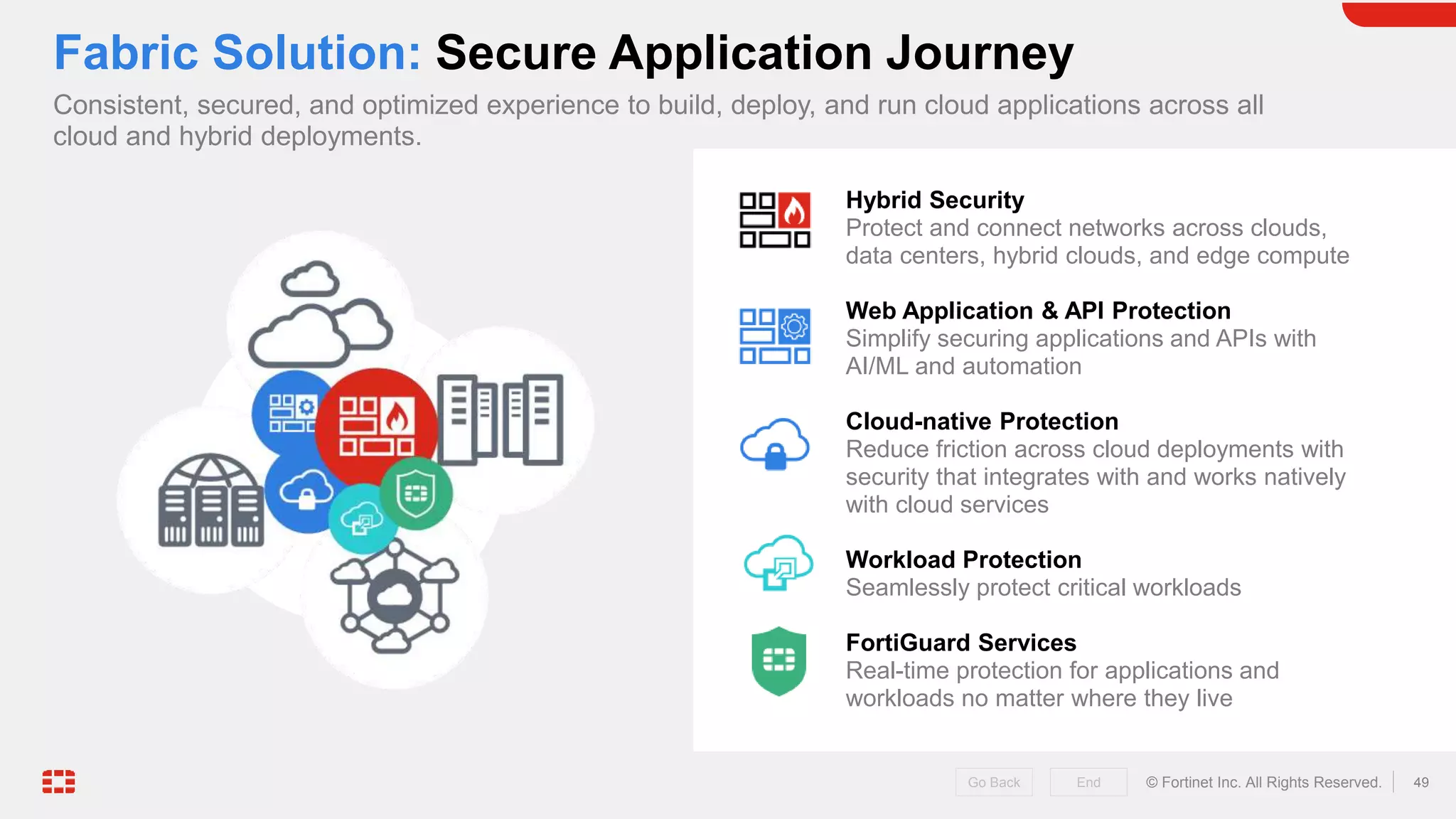 Fabric Solution: Secure Application Journey

Consistent, secured, and optimized experience to build, deploy, and run cloud applications across all cloud and hybrid deployments.

Hybrid Security
Protect and connect networks across clouds, data centers, hybrid clouds, and edge compute

Web Application & API Protection
Simplify securing applications and APIs with AI/ML and automation

Cloud-native Protection
Reduce friction across cloud deployments with security that integrates with and works natively with cloud services

Workload Protection
Seamlessly protect critical workloads

FortiGuard Services
Real-time protection for applications and workloads no matter where they live

Go Back
End
© Fortinet Inc. All Rights Reserved.
49